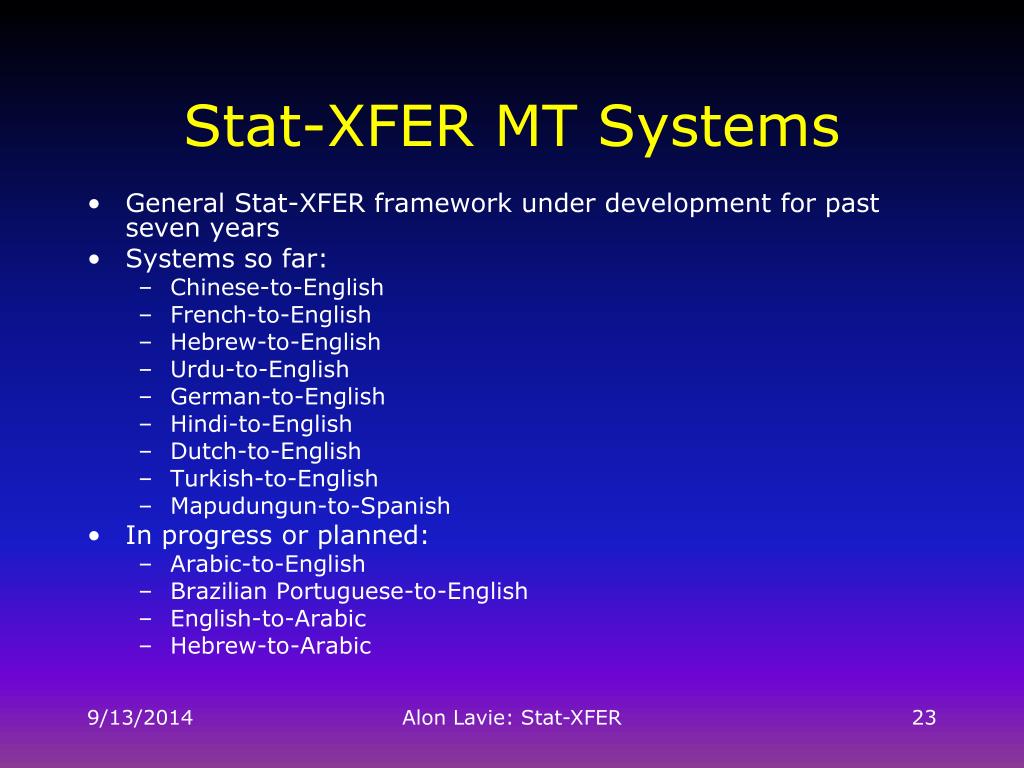 Stat-XFER MT Systems

• General Stat-XFER framework under development for past seven years
• Systems so far:
– Chinese-to-English
– French-to-English
– Hebrew-to-English
– Urdu-to-English
– German-to-English
– Hindi-to-English
– Dutch-to-English
– Turkish-to-English
– Mapudungun-to-Spanish
• In progress or planned:
– Arabic-to-English
– Brazilian Portuguese-to-English
– English-to-Arabic
– Hebrew-to-Arabic

9/13/2014

Alon Lavie: Stat-XFER

23